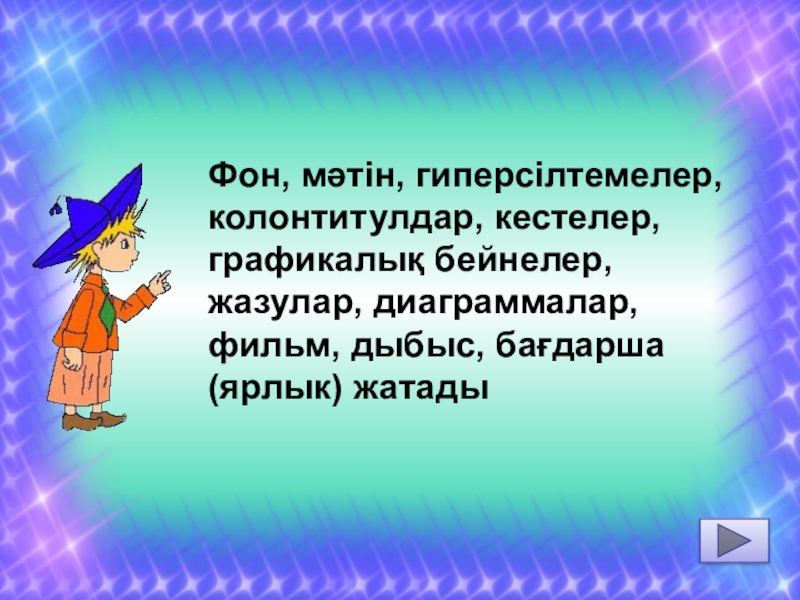 Фон, мәтін, гиперсілтемелер, колонтитулдар, кестелер, графикалық бейнелер, жазулар, диаграммалар, фильм, дыбыс, бағдарша (ярлык) жатады